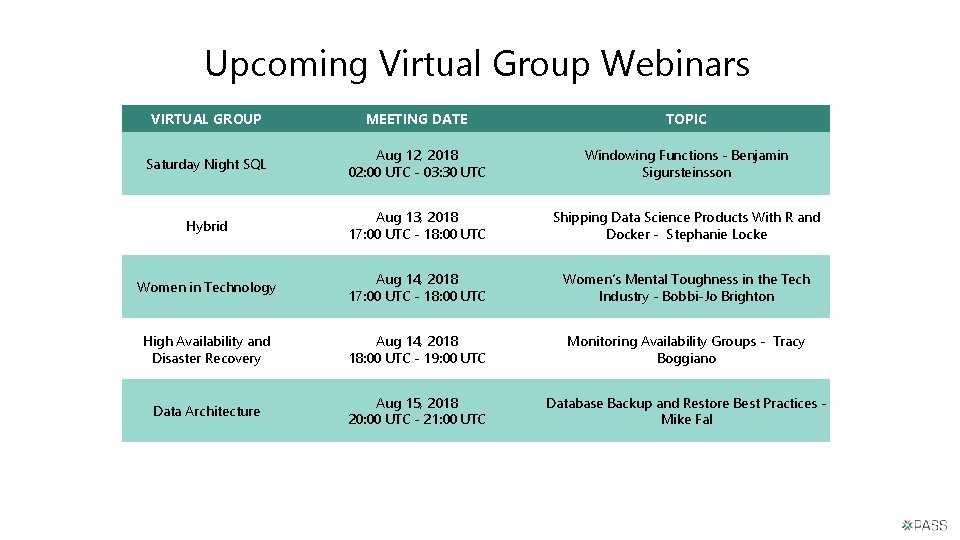 Upcoming Virtual Group Webinars

| VIRTUAL GROUP | MEETING DATE | TOPIC |
|---|---|---|
| Saturday Night SQL | Aug 12, 2018 02:00 UTC - 03:30 UTC | Windowing Functions - Benjamin Sigursteinsson |
| Hybrid | Aug 13, 2018 17:00 UTC - 18:00 UTC | Shipping Data Science Products With R and Docker - Stephanie Locke |
| Women in Technology | Aug 14, 2018 17:00 UTC - 18:00 UTC | Women's Mental Toughness in the Tech Industry - Bobbi-Jo Brighton |
| High Availability and Disaster Recovery | Aug 14, 2018 18:00 UTC - 19:00 UTC | Monitoring Availability Groups - Tracy Boggiano |
| Data Architecture | Aug 15, 2018 20:00 UTC - 21:00 UTC | Database Backup and Restore Best Practices - Mike Fal |

PASS